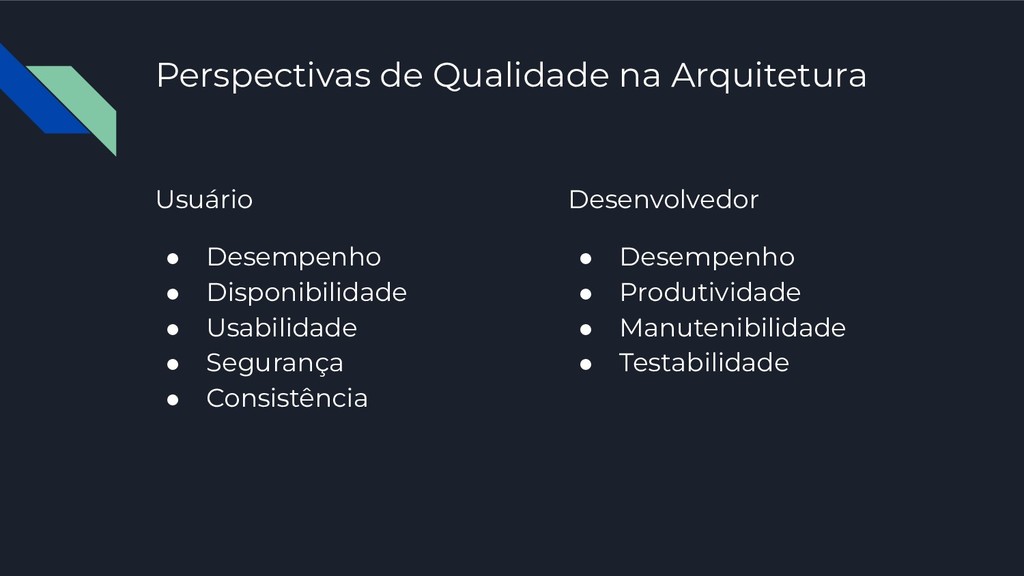 Perspectivas de Qualidade na Arquitetura

Usuário

● Desempenho
● Disponibilidade
● Usabilidade
● Segurança
● Consistência

Desenvolvedor

● Desempenho
● Produtividade
● Manutenibilidade
● Testabilidade